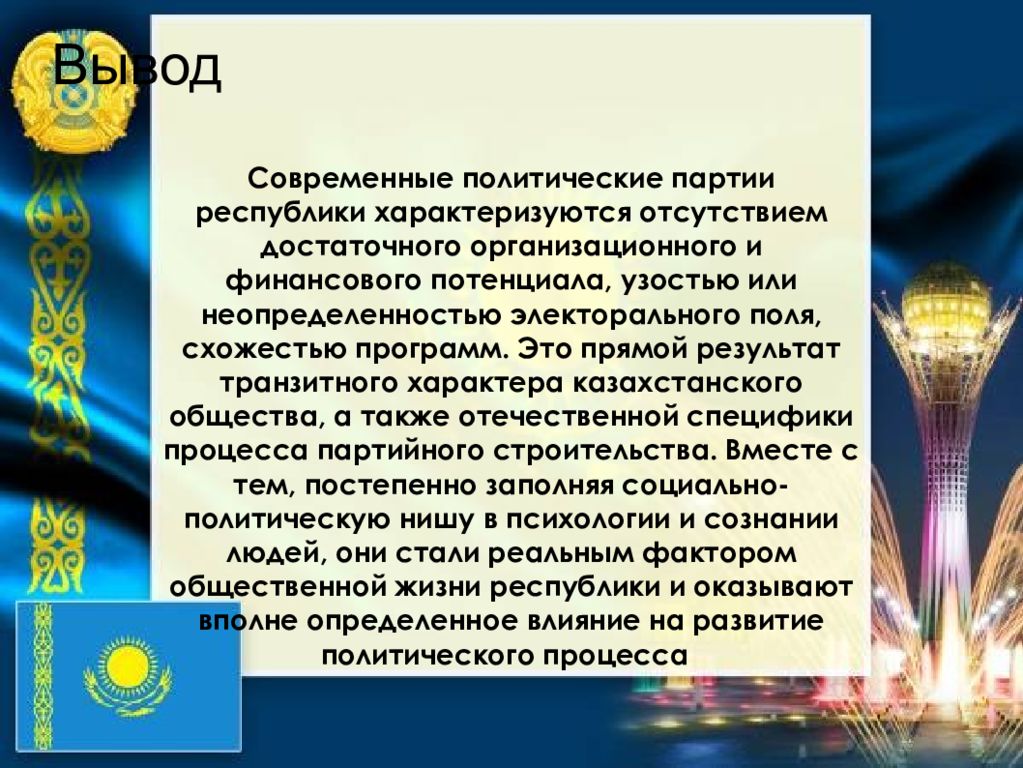 Вывод

Современные политические партии республики характеризуются отсутствием достаточного организационного и финансового потенциала, узостью или неопределенностью электорального поля, схожестью программ. Это прямой результат транзитного характера казахстанского общества, а также отечественной специфики процесса партийного строительства. Вместе с тем, постепенно заполняя социально-политическую нишу в психологии и сознании людей, они стали реальным фактором общественной жизни республики и оказывают вполне определенное влияние на развитие политического процесса